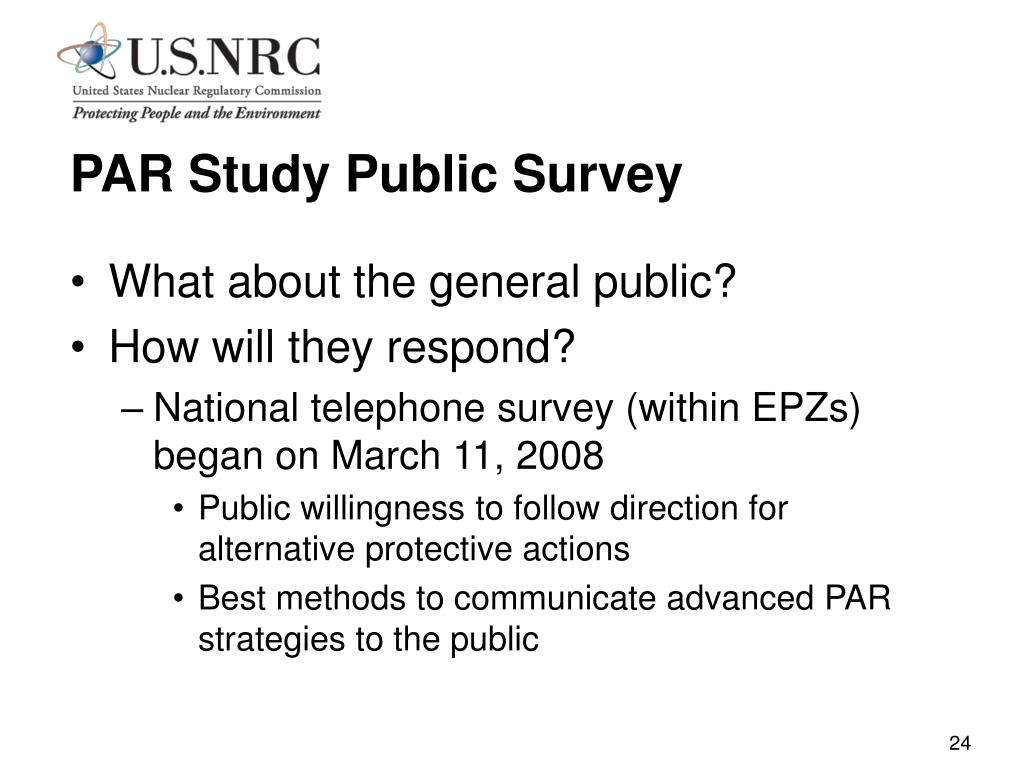 U.S.NRC
United States Nuclear Regulatory Commission
Protecting People and the Environment

PAR Study Public Survey

• What about the general public?
• How will they respond?
– National telephone survey (within EPZs) began on March 11, 2008
• Public willingness to follow direction for alternative protective actions
• Best methods to communicate advanced PAR strategies to the public

24